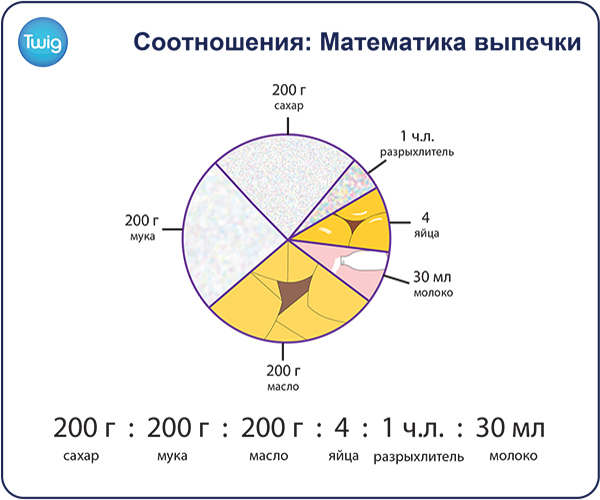 Twig

Соотношения: Математика выпечки

200 г
сахар

1 ч.л.
разрыхлитель

4
яйца

30 мл
молоко

200 г
масло

200 г
мука

200 г : 200 г : 200 г : 4 : 1 ч.л. : 30 мл
сахар мука масло яйца разрыхлитель молоко